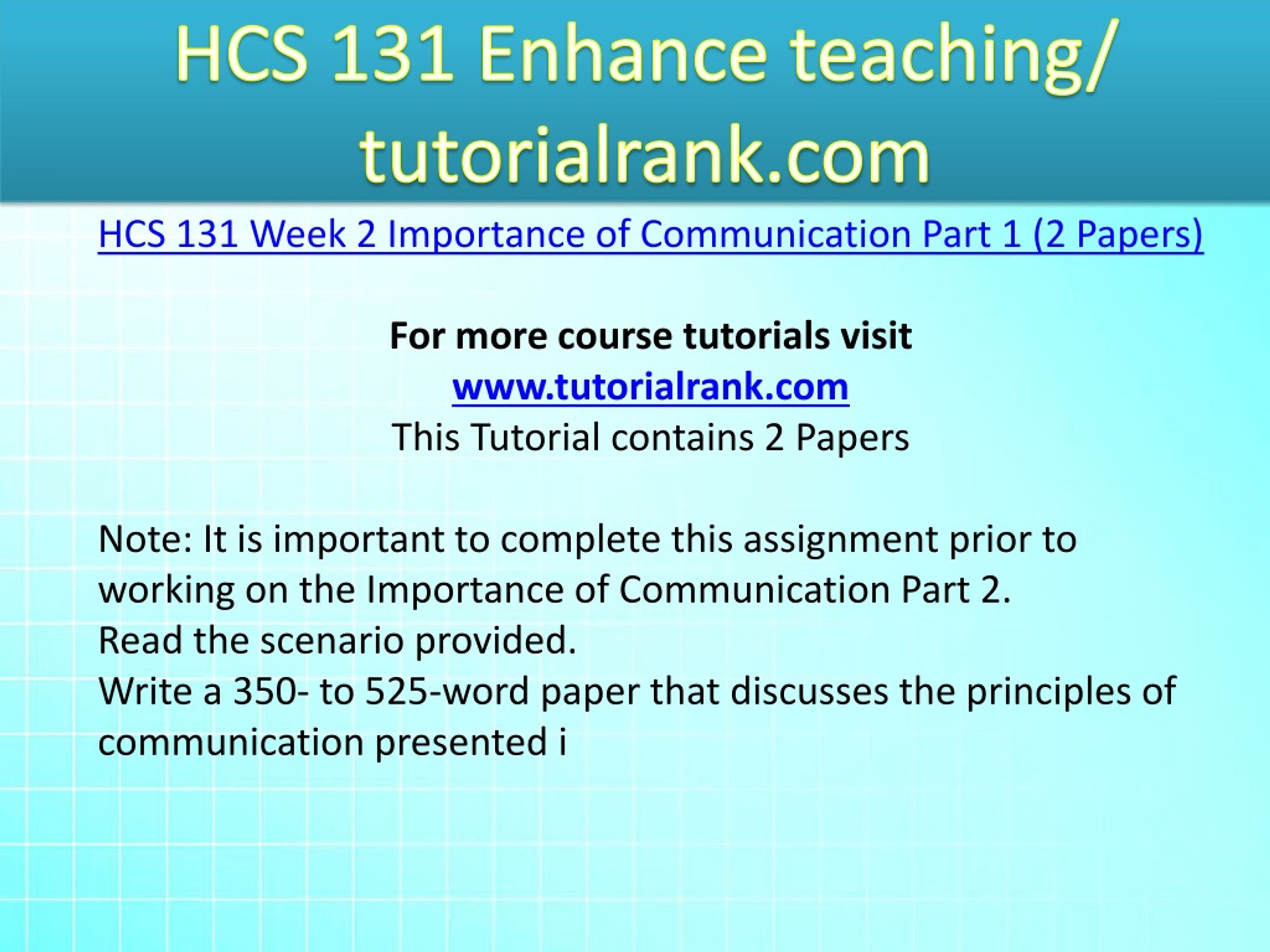 HCS 131 Enhance teaching/ tutorialrank.com

HCS 131 Week 2 Importance of Communication Part 1 (2 Papers)

For more course tutorials visit
www.tutorialrank.com
This Tutorial contains 2 Papers

Note: It is important to complete this assignment prior to working on the Importance of Communication Part 2.
Read the scenario provided.
Write a 350- to 525-word paper that discusses the principles of communication presented i